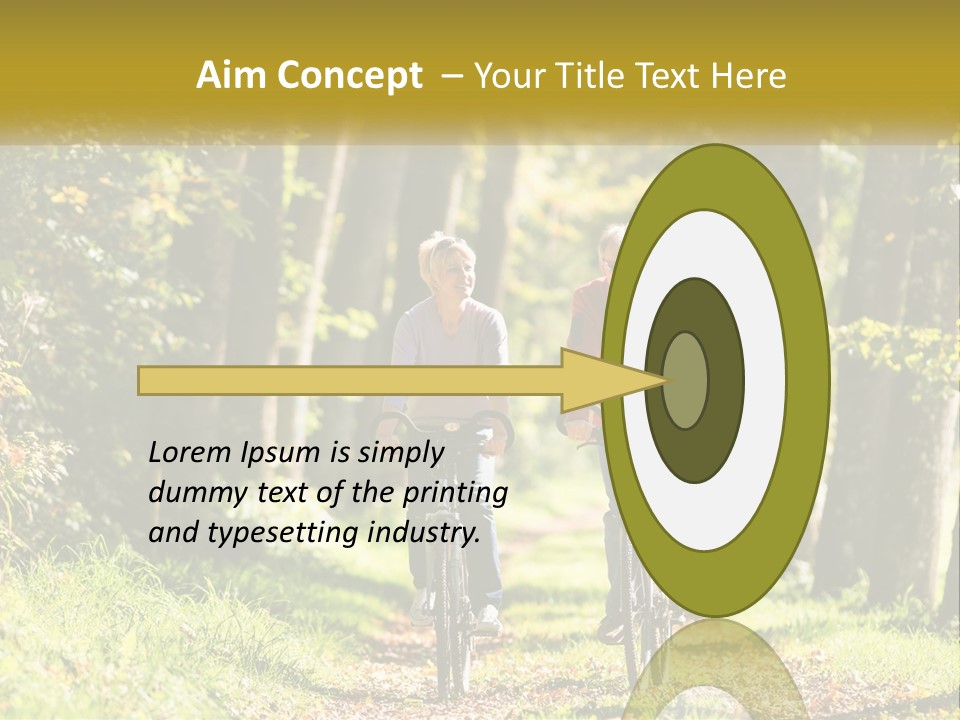 Aim Concept – Your Title Text Here

Lorem Ipsum is simply dummy text of the printing and typesetting industry.